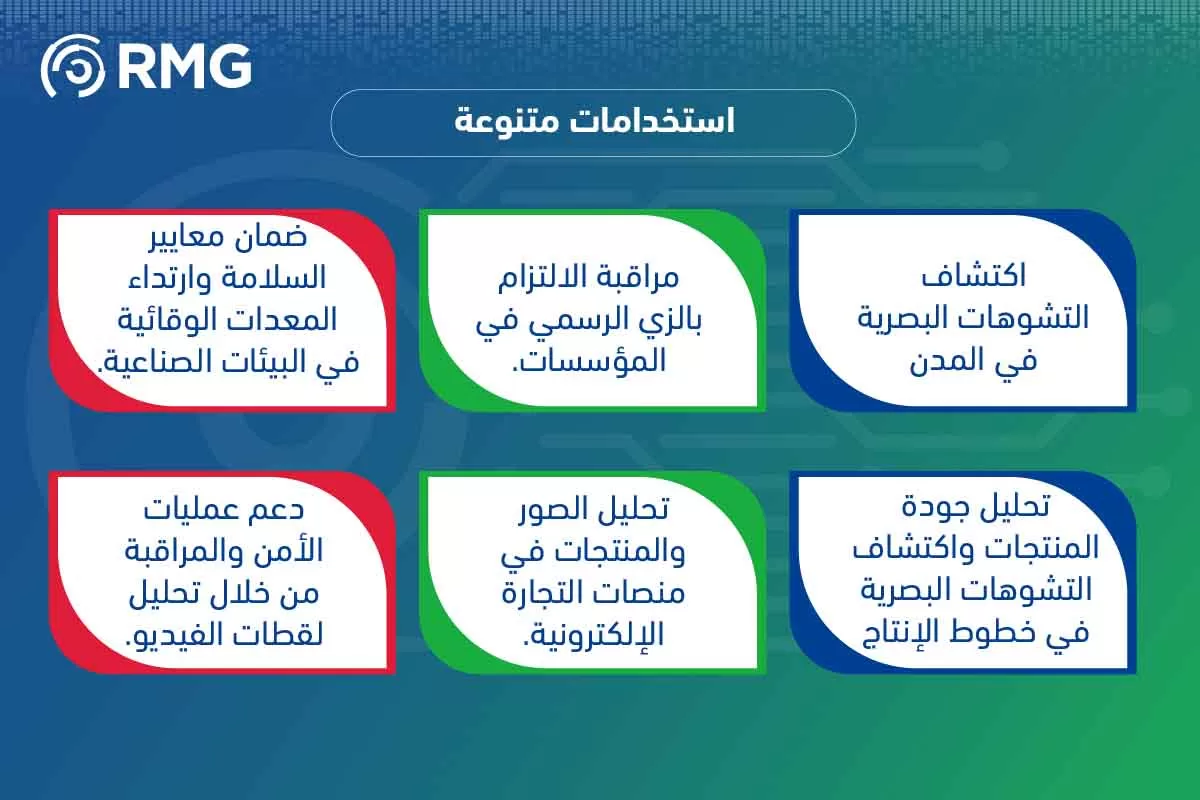 RMG

استخدامات متنوعة

اكتشاف التشوهات البصرية في المدن

مراقبة الالتزام بالزي الرسمي في المؤسسات.

ضمان معايير السلامة وارتداء المعدات الوقائية في البيئات الصناعية.

تحليل جودة المنتجات واكتشاف التشوهات البصرية في خطوط الإنتاج

تحليل الصور والمنتجات في منصات التجارة الإلكترونية.

دعم عمليات الأمن والمراقبة من خلال تحليل لقطات الفيديو.